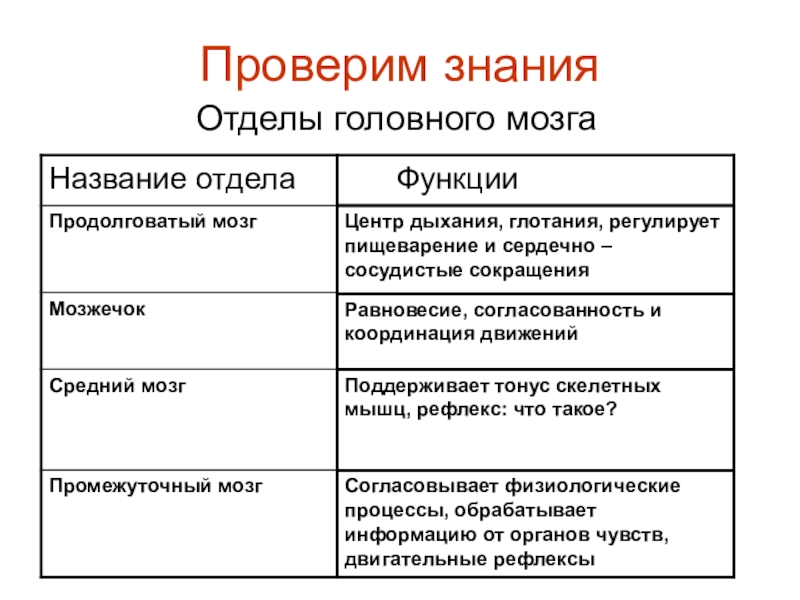 Проверим знания

Отделы головного мозга

| Название отдела | Функции |
|---|---|
| Продолговатый мозг | Центр дыхания, глотания, регулирует пищеварение и сердечно – сосудистые сокращения |
| Мозжечок | Равновесие, согласованность и координация движений |
| Средний мозг | Поддерживает тонус скелетных мышц, рефлекс: что такое? |
| Промежуточный мозг | Согласовывает физиологические процессы, обрабатывает информацию от органов чувств, двигательные рефлексы |